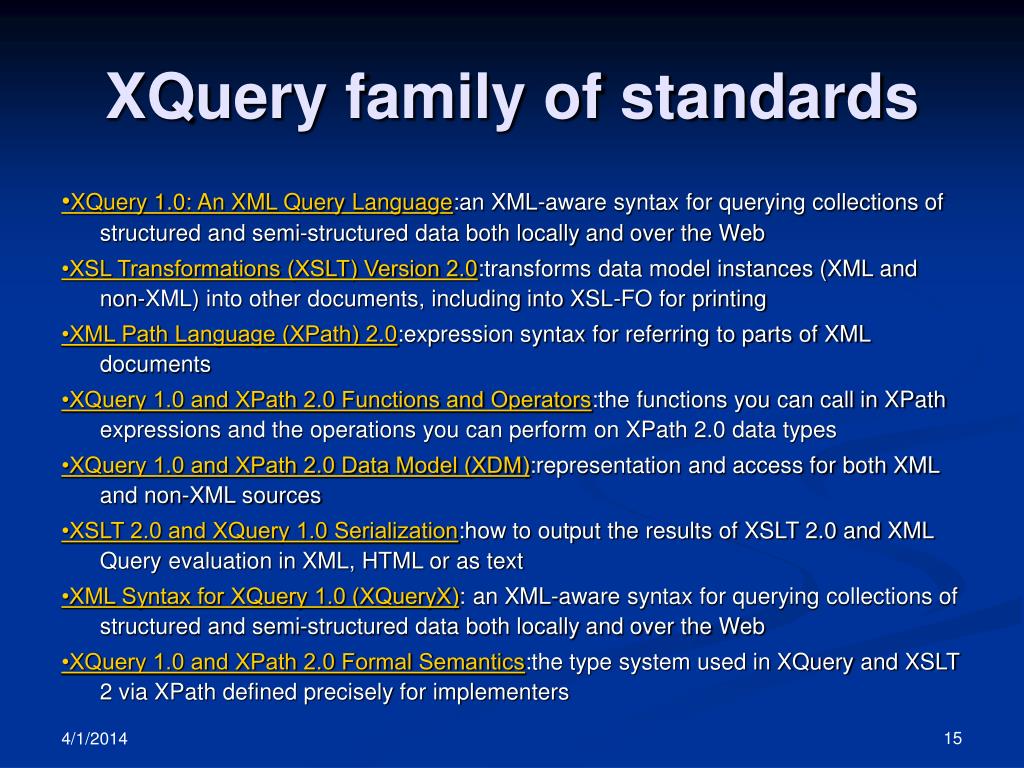 XQuery family of standards

•XQuery 1.0: An XML Query Language:an XML-aware syntax for querying collections of structured and semi-structured data both locally and over the Web

•XSL Transformations (XSLT) Version 2.0:transforms data model instances (XML and non-XML) into other documents, including into XSL-FO for printing

•XML Path Language (XPath) 2.0:expression syntax for referring to parts of XML documents

•XQuery 1.0 and XPath 2.0 Functions and Operators:the functions you can call in XPath expressions and the operations you can perform on XPath 2.0 data types

•XQuery 1.0 and XPath 2.0 Data Model (XDM):representation and access for both XML and non-XML sources

•XSLT 2.0 and XQuery 1.0 Serialization:how to output the results of XSLT 2.0 and XML Query evaluation in XML, HTML or as text

•XML Syntax for XQuery 1.0 (XQueryX): an XML-aware syntax for querying collections of structured and semi-structured data both locally and over the Web

•XQuery 1.0 and XPath 2.0 Formal Semantics:the type system used in XQuery and XSLT 2 via XPath defined precisely for implementers

4/1/2014

15